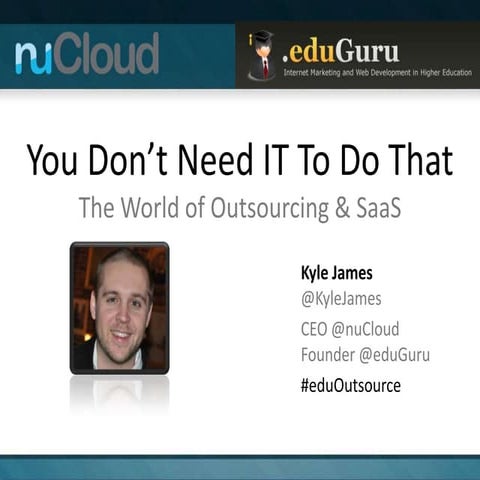 nuCloud

.eduGuru
Internet Marketing and Web Development in Higher Education

You Don't Need IT To Do That

The World of Outsourcing & SaaS

Kyle James
@KyleJames
CEO @nuCloud
Founder @eduGuru
#eduOutsource